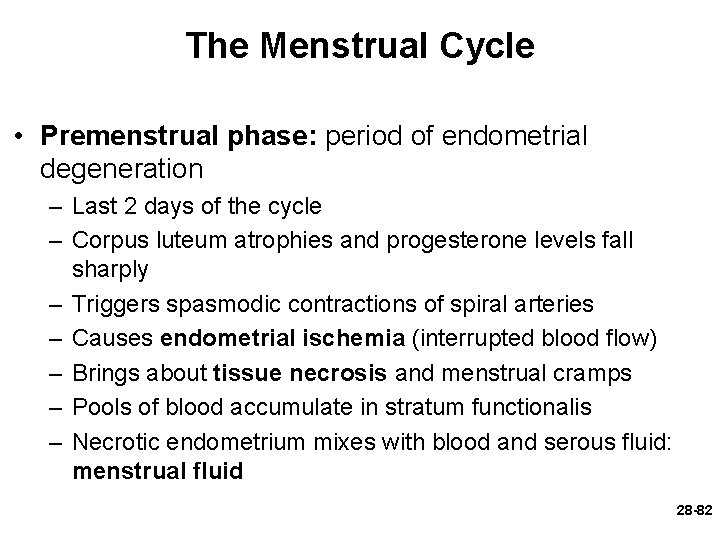 The Menstrual Cycle

• Premenstrual phase: period of endometrial degeneration
– Last 2 days of the cycle
– Corpus luteum atrophies and progesterone levels fall sharply
– Triggers spasmodic contractions of spiral arteries
– Causes endometrial ischemia (interrupted blood flow)
– Brings about tissue necrosis and menstrual cramps
– Pools of blood accumulate in stratum functionalis
– Necrotic endometrium mixes with blood and serous fluid: menstrual fluid

28-82